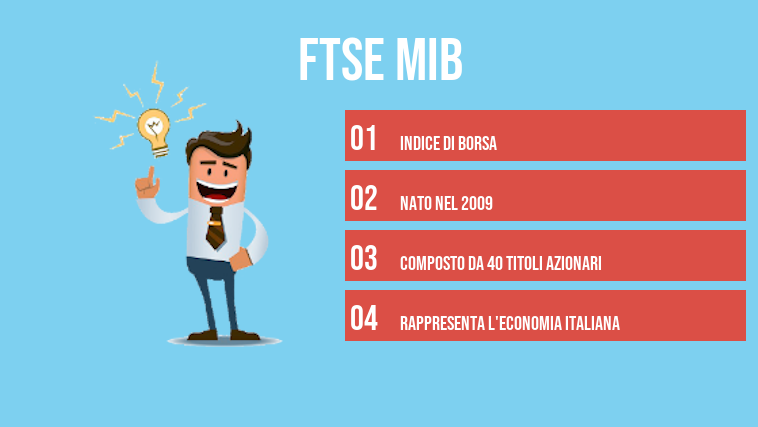 FTSE MIB

01 INDICE DI BORSA

02 NATO NEL 2009

03 COMPOSTO DA 40 TITOLI AZIONARI

04 RAPPRESENTA L'ECONOMIA ITALIANA